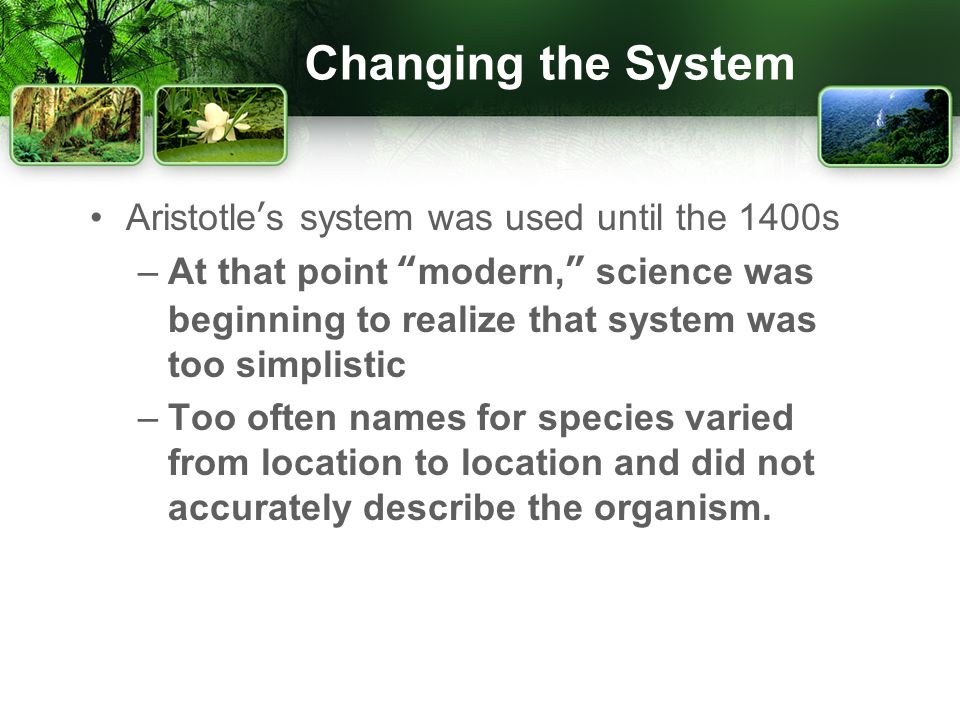 Changing the System

• Aristotle's system was used until the 1400s

– At that point "modern," science was beginning to realize that system was too simplistic

– Too often names for species varied from location to location and did not accurately describe the organism.